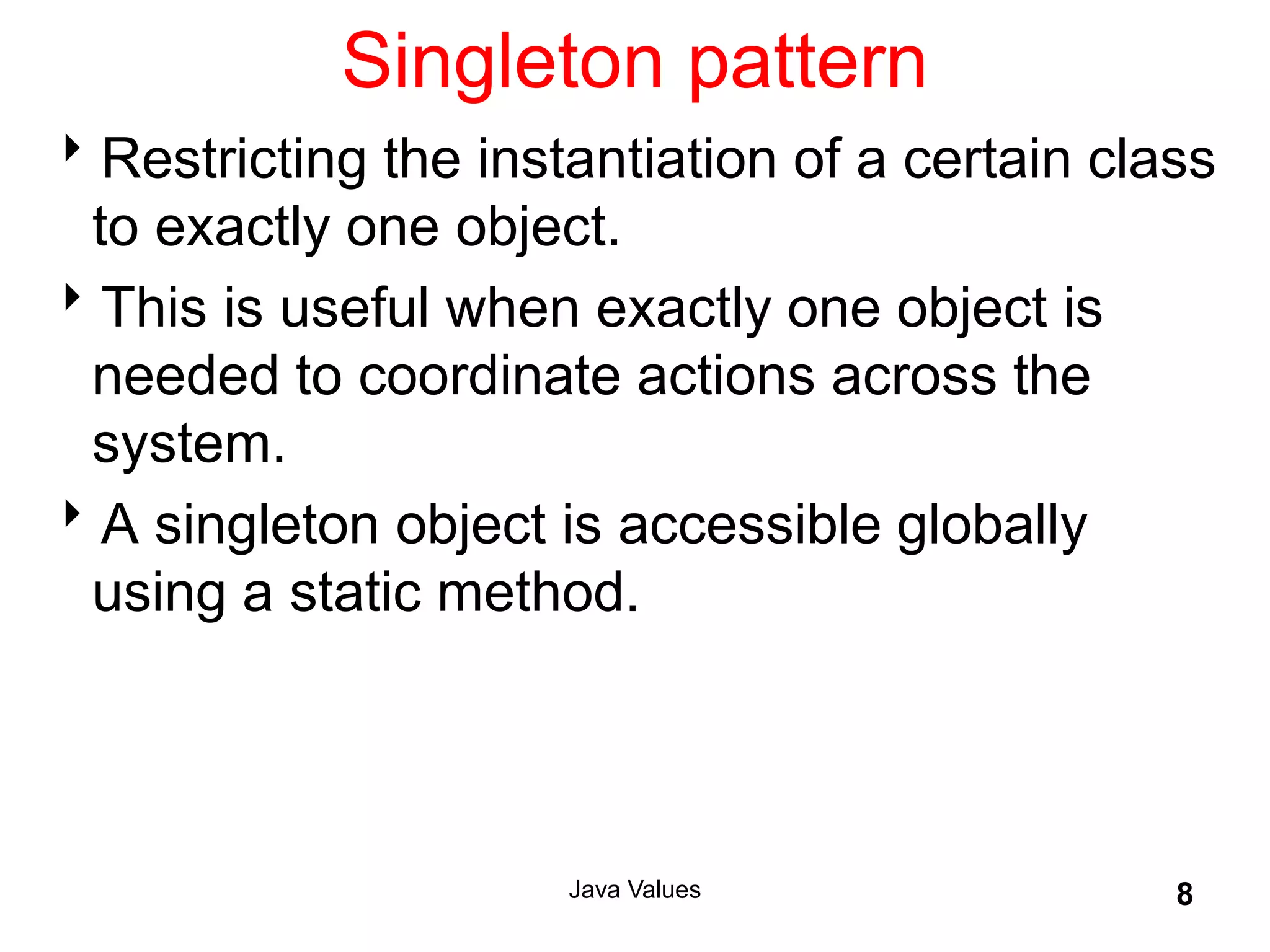 Singleton pattern

‣ Restricting the instantiation of a certain class to exactly one object.

‣ This is useful when exactly one object is needed to coordinate actions across the system.

‣ A singleton object is accessible globally using a static method.

Java Values

8